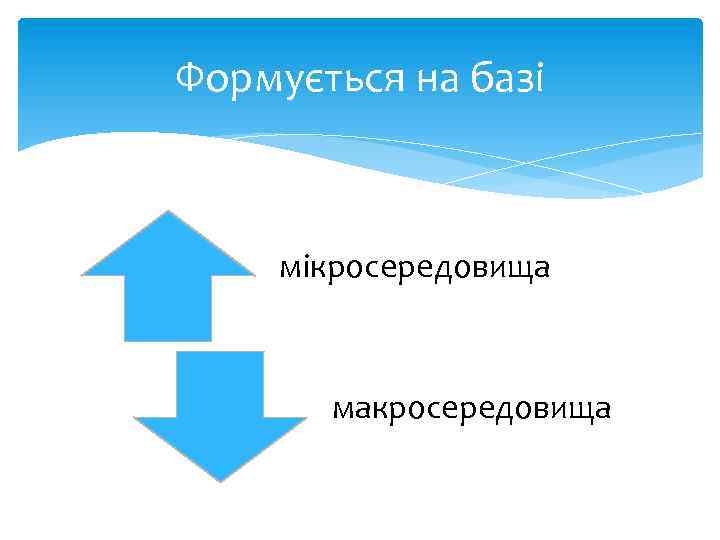 Формується на базі

мікросередовища

макросередовища